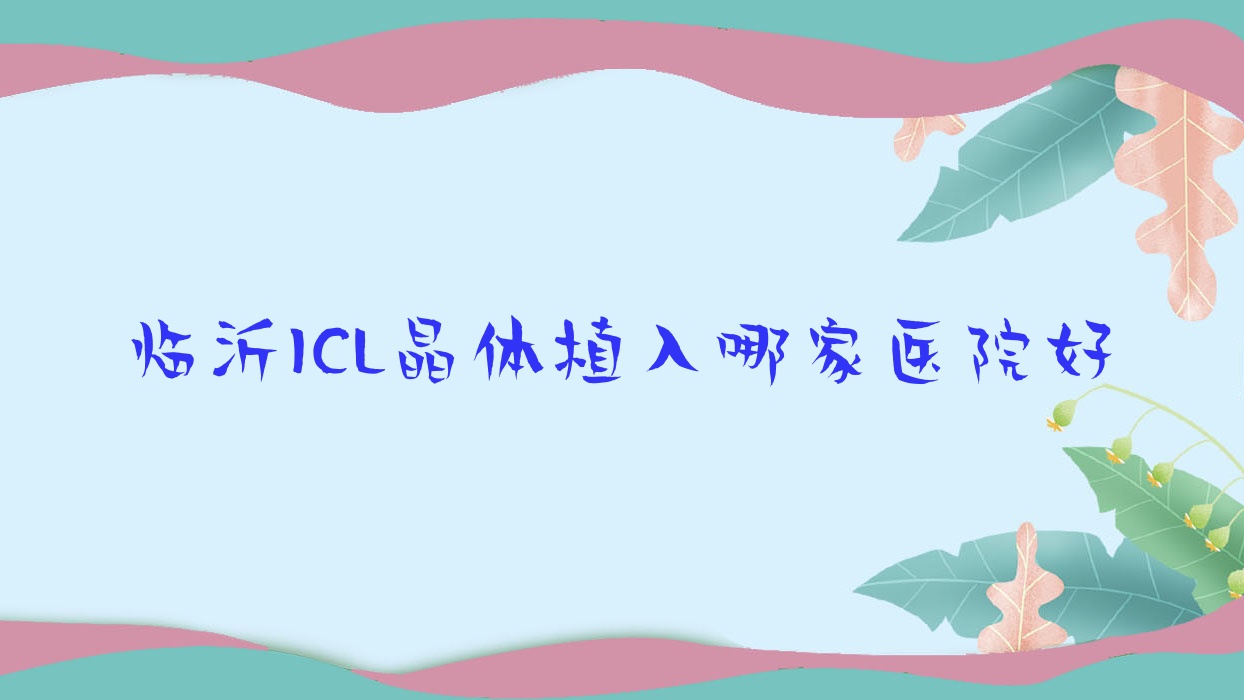 临沂ICL晶体植入哪家医院好